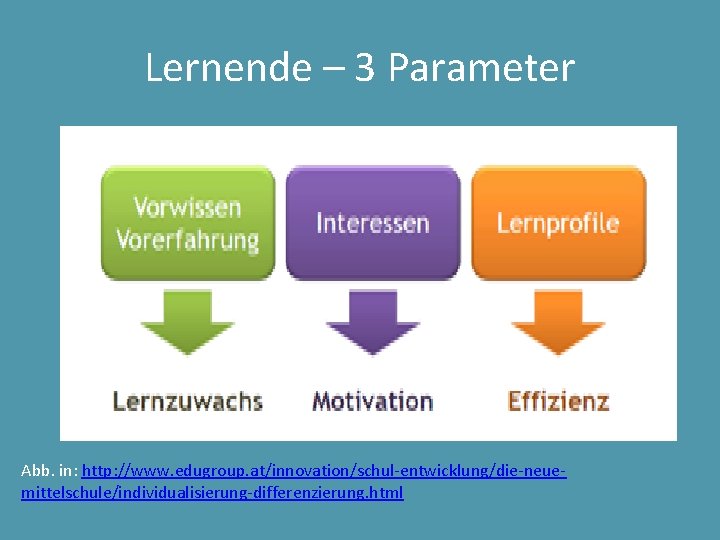 Lernende – 3 Parameter

Vorwissen Vorerfahrung

Interessen

Lernprofile

Lernzuwachs

Motivation

Effizienz

Abb. in: http://www.edugroup.at/innovation/schul-entwicklung/die-neue-mittelschule/individualisierung-differenzierung.html